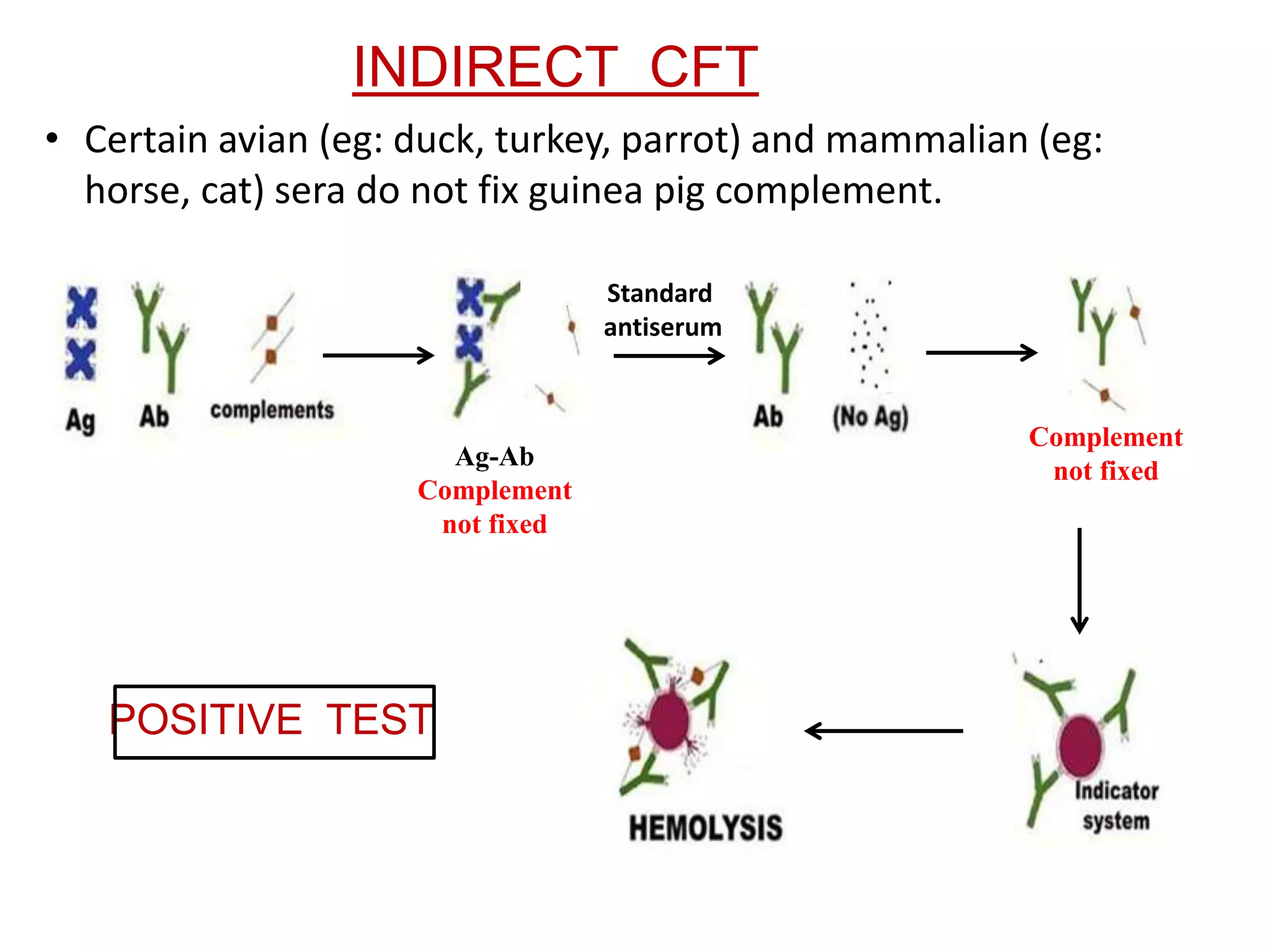 INDIRECT CFT

• Certain avian (eg: duck, turkey, parrot) and mammalian (eg: horse, cat) sera do not fix guinea pig complement.

Ag Ab complements

Ag-Ab
Complement not fixed

Standard antiserum

Ab (No Ag)

Complement not fixed

Indicator system

HEMOLYSIS

POSITIVE TEST